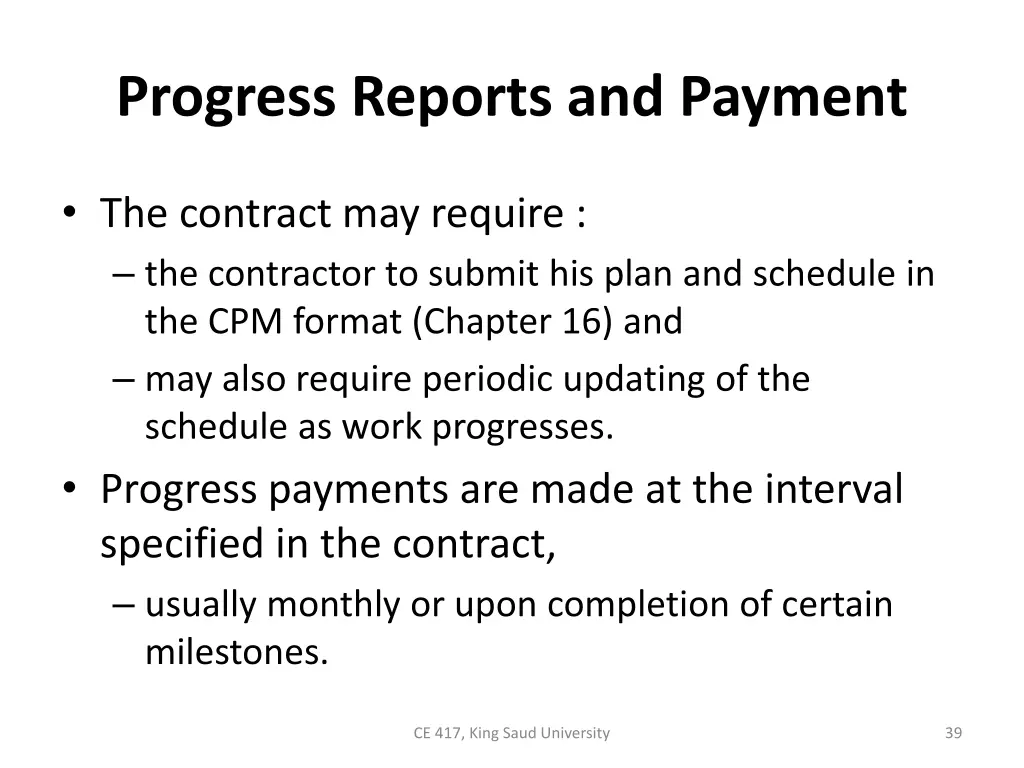 Progress Reports and Payment

• The contract may require :
– the contractor to submit his plan and schedule in the CPM format (Chapter 16) and
– may also require periodic updating of the schedule as work progresses.
• Progress payments are made at the interval specified in the contract,
– usually monthly or upon completion of certain milestones.

CE 417, King Saud University

39